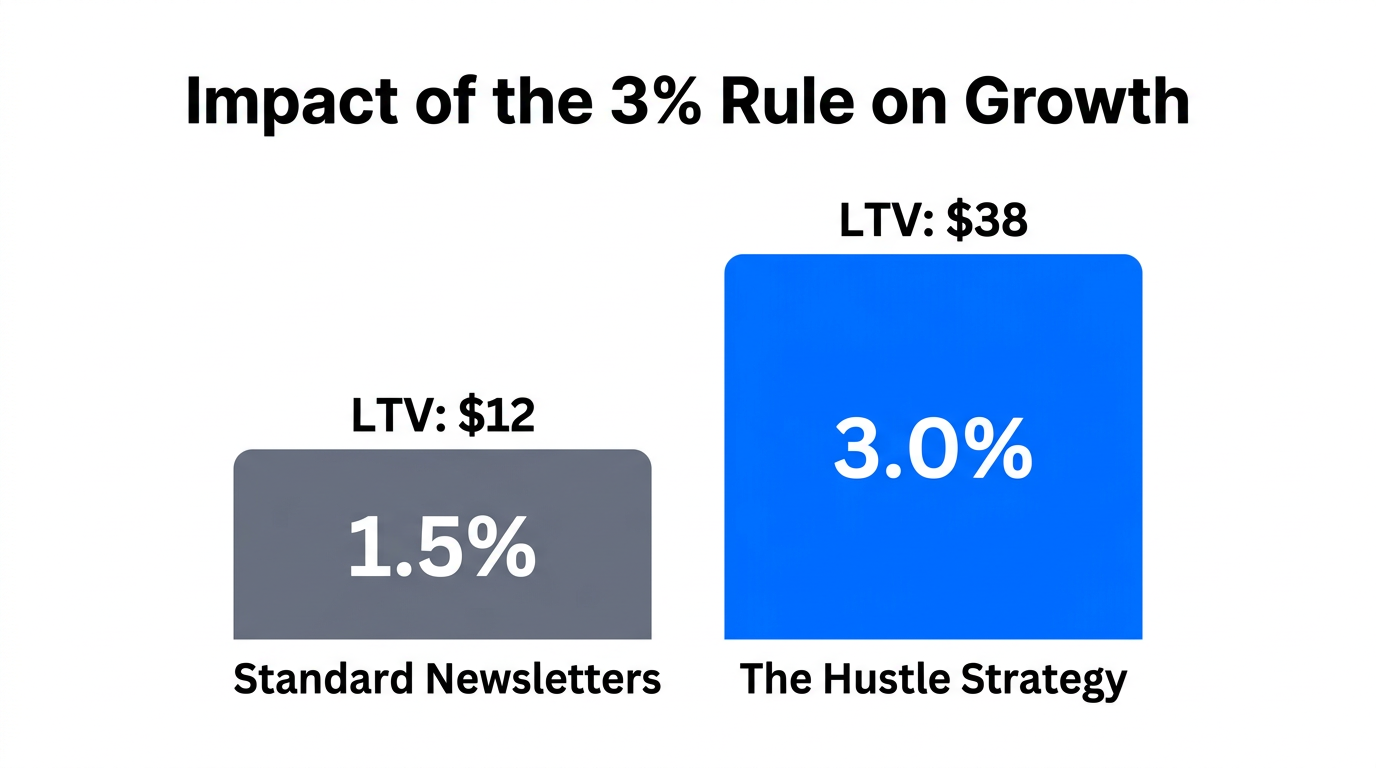 Impact of the 3% Rule on Growth

LTV: \$12

1.5%

Standard Newsletters

LTV: \$38

3.0%

The Hustle Strategy